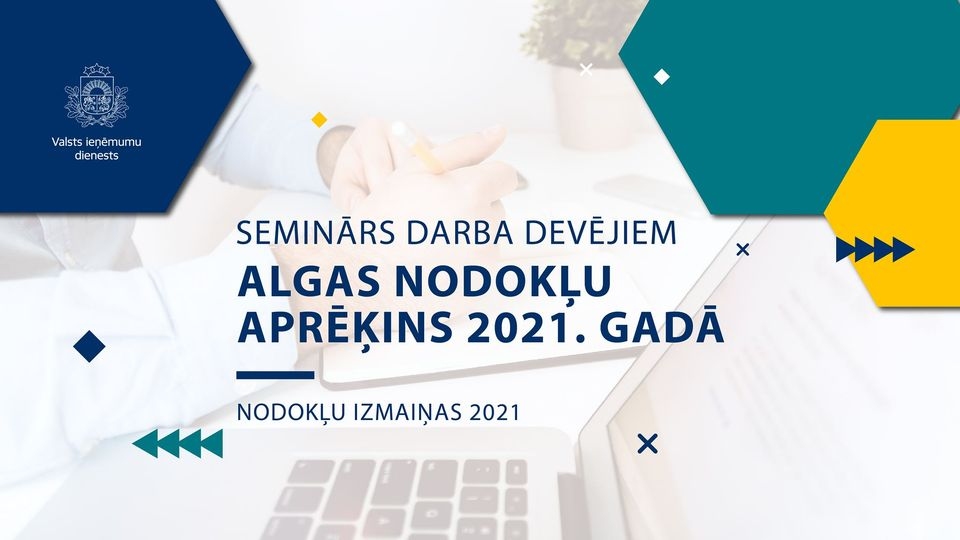 Valsts ieņēmumu dienests

SEMINĀRS DARBA DEVĒJIEM

ALGAS NODOKĻU APRĒĶINS 2021. GADĀ

NODOKĻU IZMAIŅAS 2021